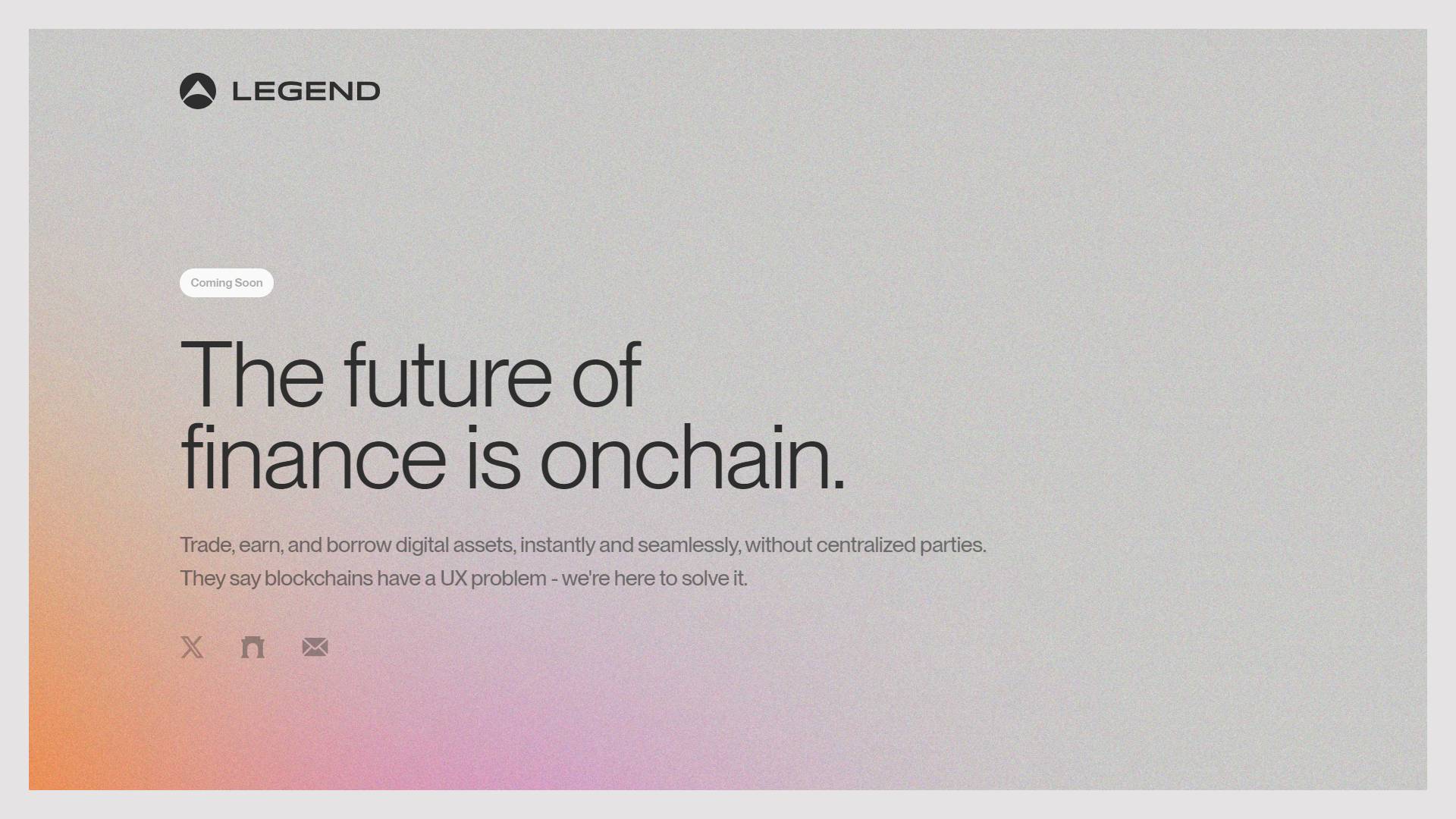 LEGEND

Coming Soon

The future of finance is onchain.

Trade, earn, and borrow digital assets, instantly and seamlessly, without centralized parties. They say blockchains have a UX problem - we're here to solve it.